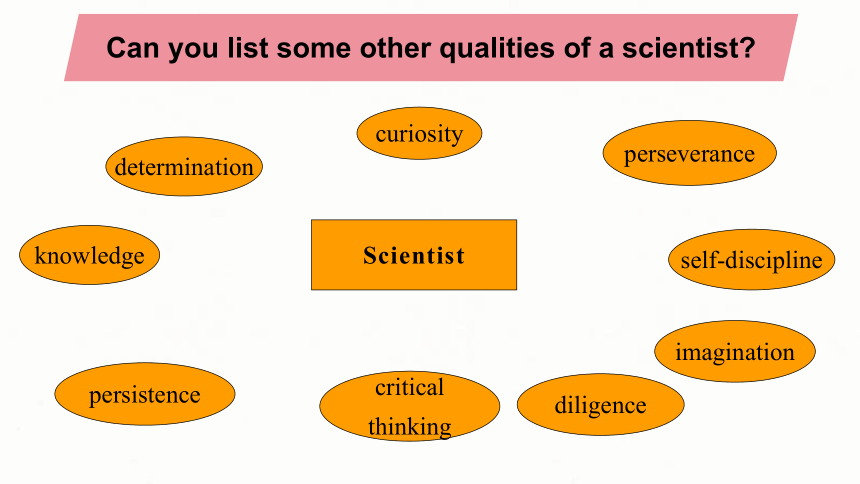 Can you list some other qualities of a scientist?

curiosity

determination

perseverance

knowledge

Scientist

self-discipline

imagination

persistence

critical thinking

diligence